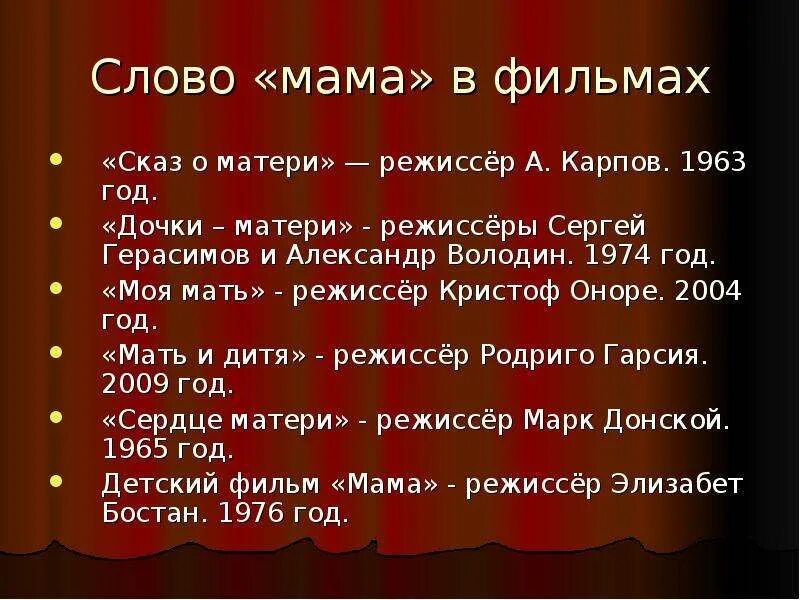 Слово «мама» в фильмах

- «Сказ о матери» — режиссёр А. Карпов. 1963 год.
- «Дочки – матери» - режиссёры Сергей Герасимов и Александр Володин. 1974 год.
- «Моя мать» - режиссёр Кристоф Оноре. 2004 год.
- «Мать и дитя» - режиссёр Родриго Гарсия. 2009 год.
- «Сердце матери» - режиссёр Марк Донской. 1965 год.
- Детский фильм «Мама» - режиссёр Элизабет Бостан. 1976 год.